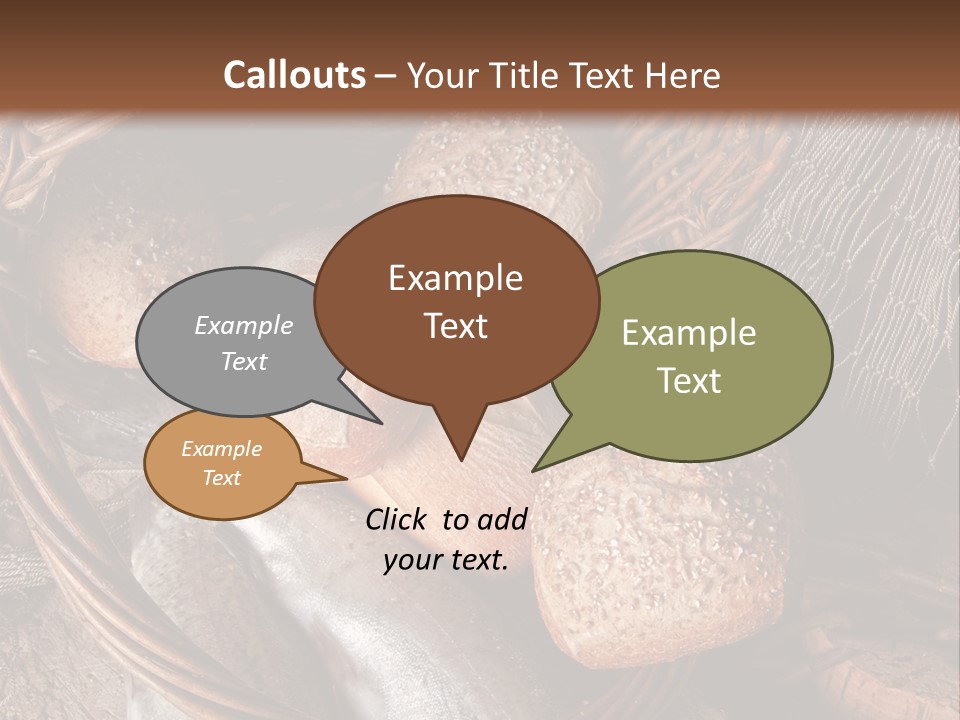 Callouts – Your Title Text Here

Example Text

Example Text

Example Text

Example Text

Click to add your text.